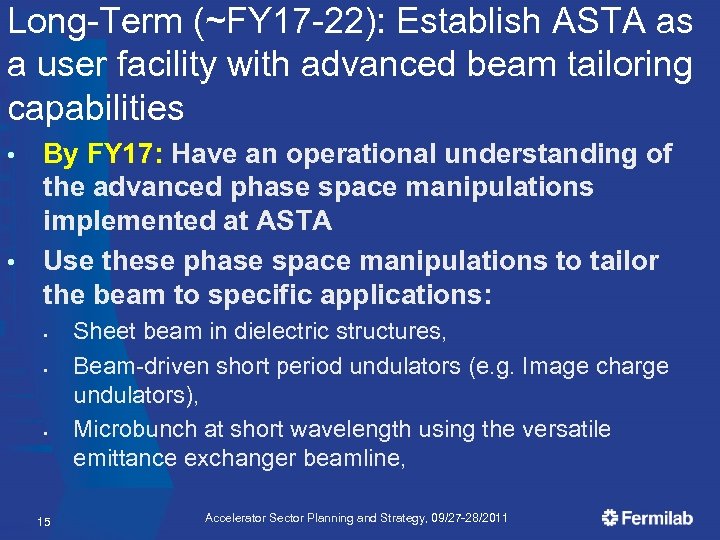 Long-Term (~FY17-22): Establish ASTA as a user facility with advanced beam tailoring capabilities

• By FY17: Have an operational understanding of the advanced phase space manipulations implemented at ASTA

• Use these phase space manipulations to tailor the beam to specific applications:

▪ Sheet beam in dielectric structures,

▪ Beam-driven short period undulators (e.g. Image charge undulators),

▪ Microbunch at short wavelength using the versatile emittance exchanger beamline,

15

Accelerator Sector Planning and Strategy, 09/27-28/2011

Fermilab